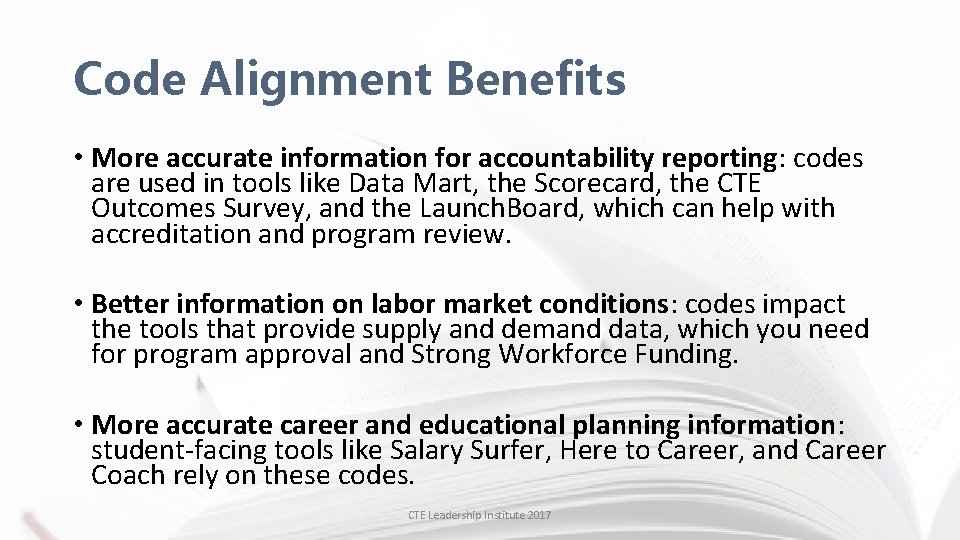 Code Alignment Benefits

• More accurate information for accountability reporting: codes are used in tools like Data Mart, the Scorecard, the CTE Outcomes Survey, and the LaunchBoard, which can help with accreditation and program review.

• Better information on labor market conditions: codes impact the tools that provide supply and demand data, which you need for program approval and Strong Workforce Funding.

• More accurate career and educational planning information: student-facing tools like Salary Surfer, Here to Career, and Career Coach rely on these codes.

CTE Leadership Institute 2017